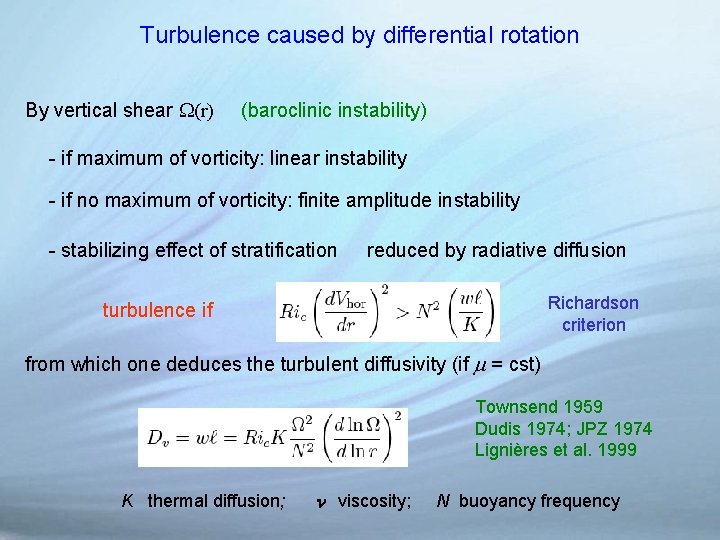 Turbulence caused by differential rotation

By vertical shear $\Omega(r)$ (baroclinic instability)

- if maximum of vorticity: linear instability

- if no maximum of vorticity: finite amplitude instability

- stabilizing effect of stratification reduced by radiative diffusion

turbulence if $Ri_c \left(\frac{dV_{\rm hor}}{dr}\right)^2 > N^2 \left(\frac{w\ell}{K}\right)$ Richardson criterion

from which one deduces the turbulent diffusivity (if $\mu$ = cst)

$D_v = w\ell = Ri_c K \frac{\Omega^2}{N^2} \left(\frac{d\ln\Omega}{d\ln r}\right)^2$

Townsend 1959
Dudis 1974; JPZ 1974
Lignières et al. 1999

$K$ thermal diffusion; $\nu$ viscosity; $N$ buoyancy frequency